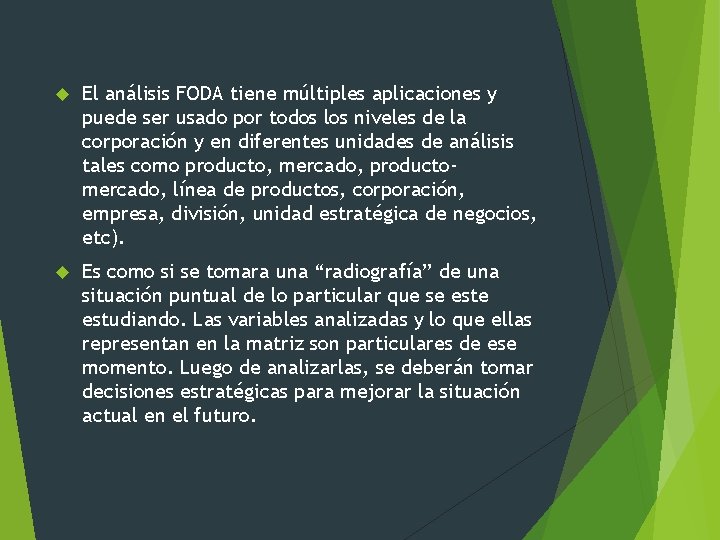 El análisis FODA tiene múltiples aplicaciones y puede ser usado por todos los niveles de la corporación y en diferentes unidades de análisis tales como producto, mercado, producto-mercado, línea de productos, corporación, empresa, división, unidad estratégica de negocios, etc).

Es como si se tomara una “radiografía” de una situación puntual de lo particular que se este estudiando. Las variables analizadas y lo que ellas representan en la matriz son particulares de ese momento. Luego de analizarlas, se deberán tomar decisiones estratégicas para mejorar la situación actual en el futuro.